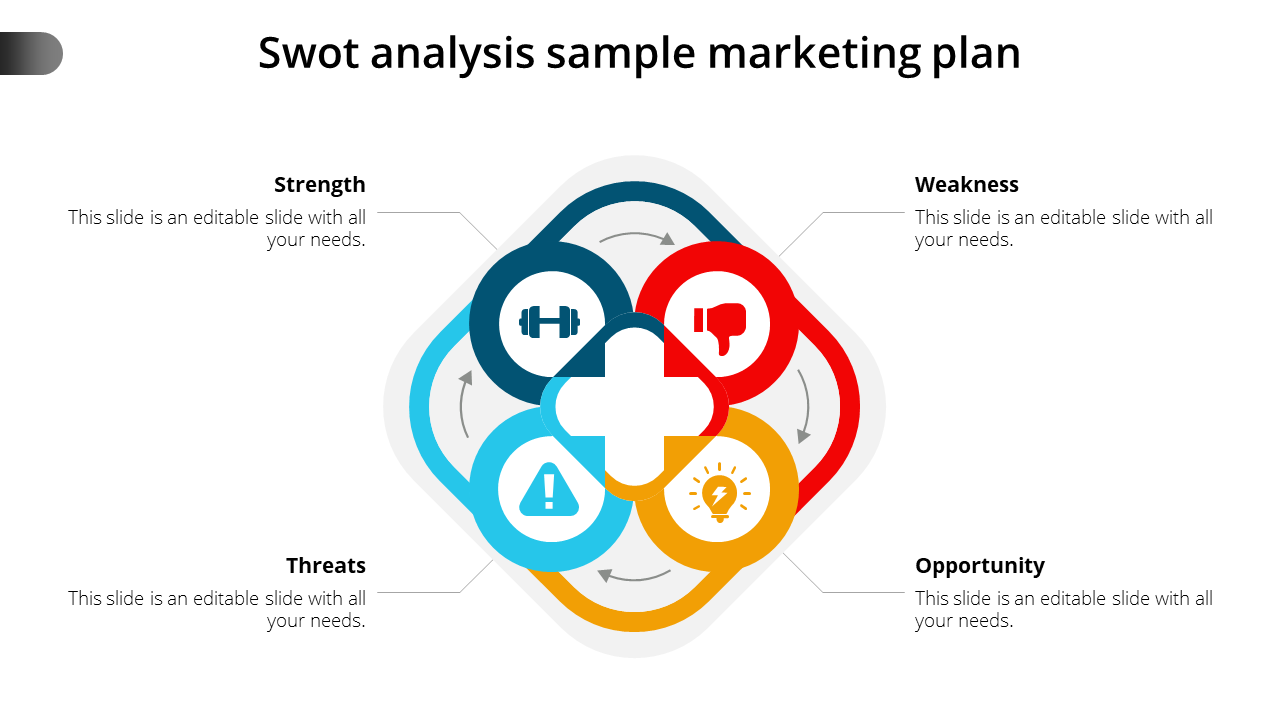 Swot analysis sample marketing plan

Strength
This slide is an editable slide with all your needs.

Weakness
This slide is an editable slide with all your needs.

Threats
This slide is an editable slide with all your needs.

Opportunity
This slide is an editable slide with all your needs.